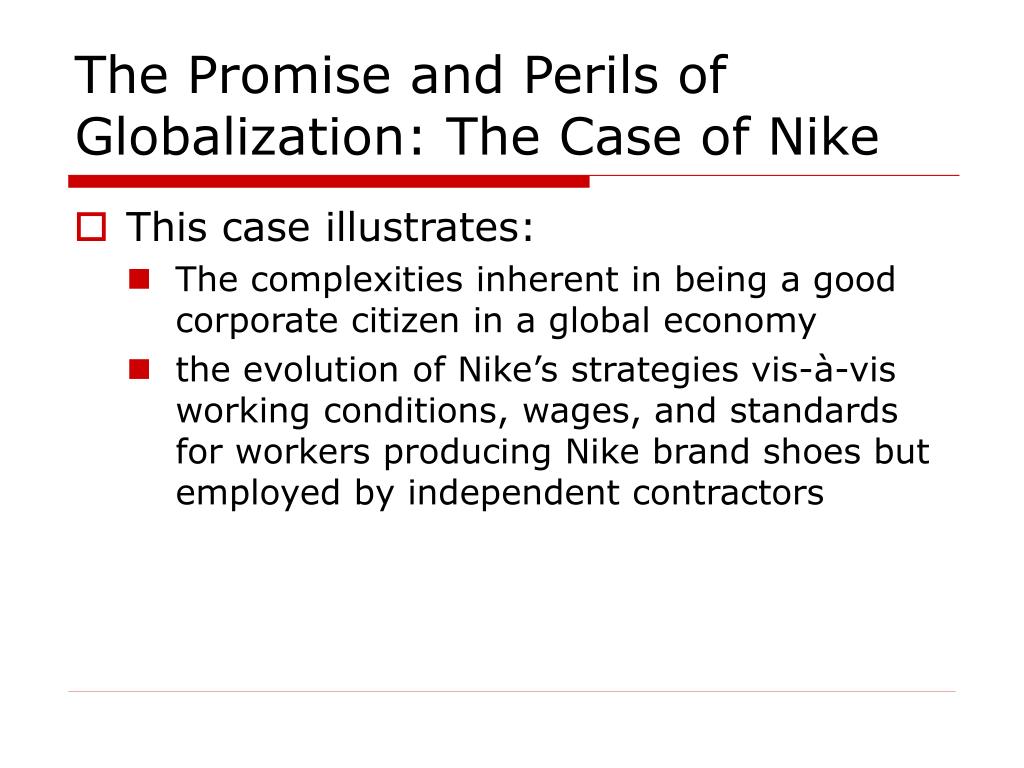 The Promise and Perils of Globalization: The Case of Nike

This case illustrates:

The complexities inherent in being a good corporate citizen in a global economy

the evolution of Nike’s strategies vis-à-vis working conditions, wages, and standards for workers producing Nike brand shoes but employed by independent contractors